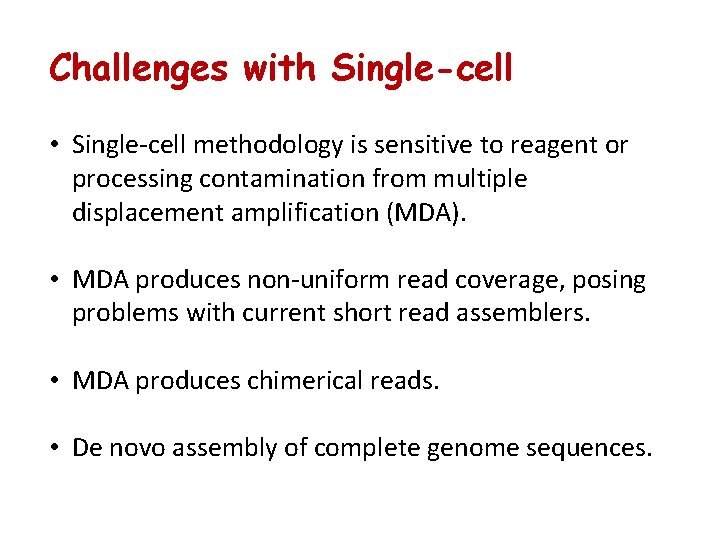 Challenges with Single-cell

• Single-cell methodology is sensitive to reagent or processing contamination from multiple displacement amplification (MDA).

• MDA produces non-uniform read coverage, posing problems with current short read assemblers.

• MDA produces chimerical reads.

• De novo assembly of complete genome sequences.